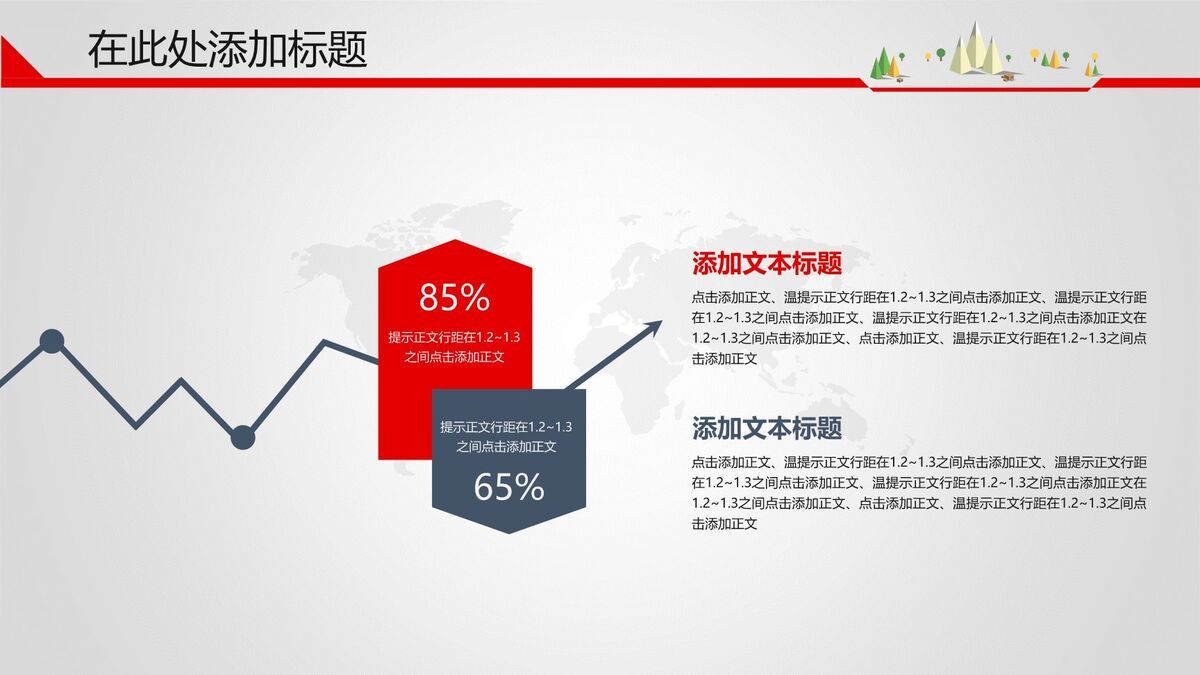 在此处添加标题

85%

提示正文行距在1.2~1.3之间点击添加正文

提示正文行距在1.2~1.3之间点击添加正文

65%

添加文本标题

点击添加正文、温提示正文行距在1.2~1.3之间点击添加正文、温提示正文行距在1.2~1.3之间点击添加正文、温提示正文行距在1.2~1.3之间点击添加正文在1.2~1.3之间点击添加正文、点击添加正文、温提示正文行距在1.2~1.3之间点击添加正文

添加文本标题

点击添加正文、温提示正文行距在1.2~1.3之间点击添加正文、温提示正文行距在1.2~1.3之间点击添加正文、温提示正文行距在1.2~1.3之间点击添加正文在1.2~1.3之间点击添加正文、点击添加正文、温提示正文行距在1.2~1.3之间点击添加正文